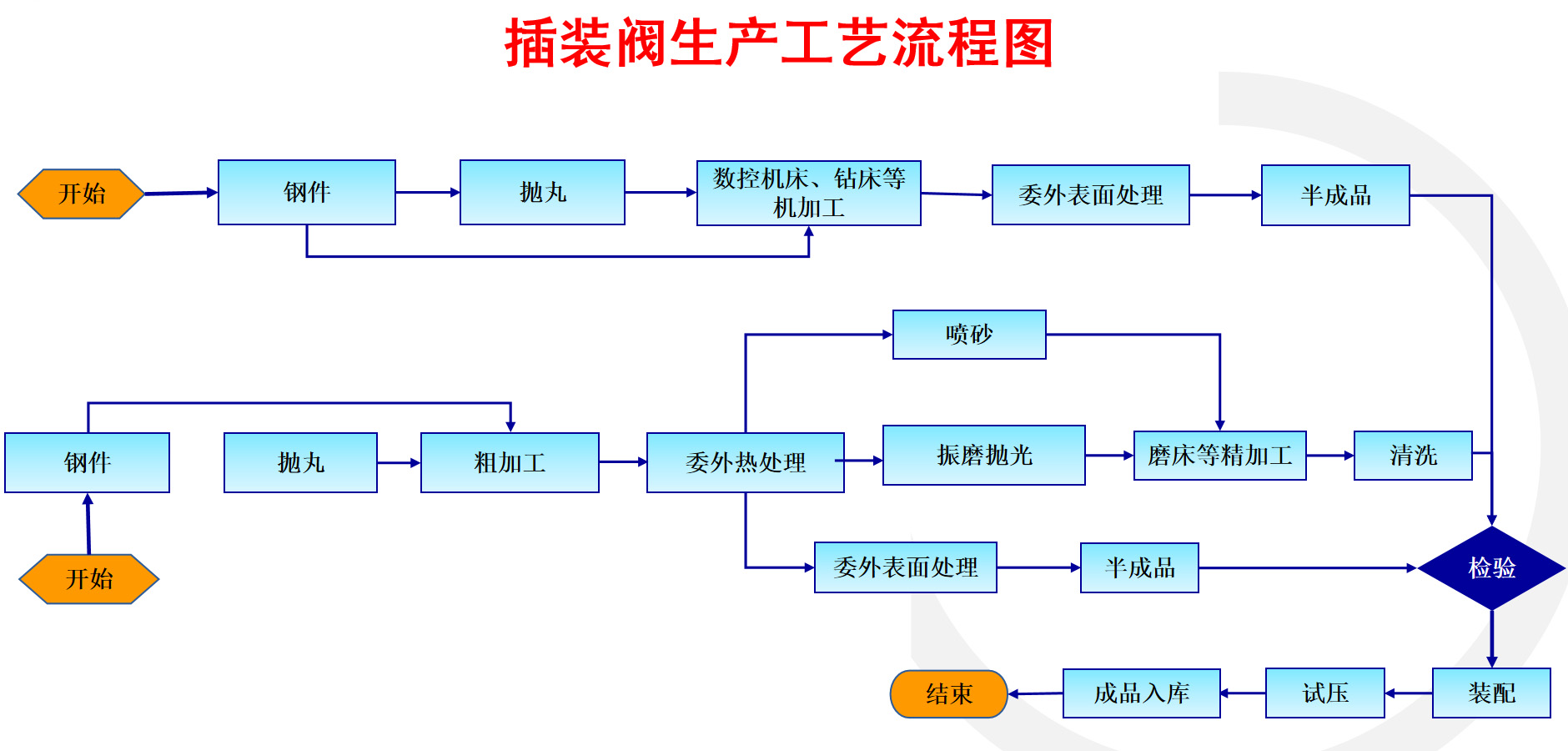 插装阀生产工艺流程图

开始

钢件

抛丸

数控机床、钻床等机加工

委外表面处理

半成品

喷砂

钢件

抛丸

粗加工

委外热处理

振磨抛光

磨床等精加工

清洗

开始

委外表面处理

半成品

检验

结束

成品入库

试压

装配